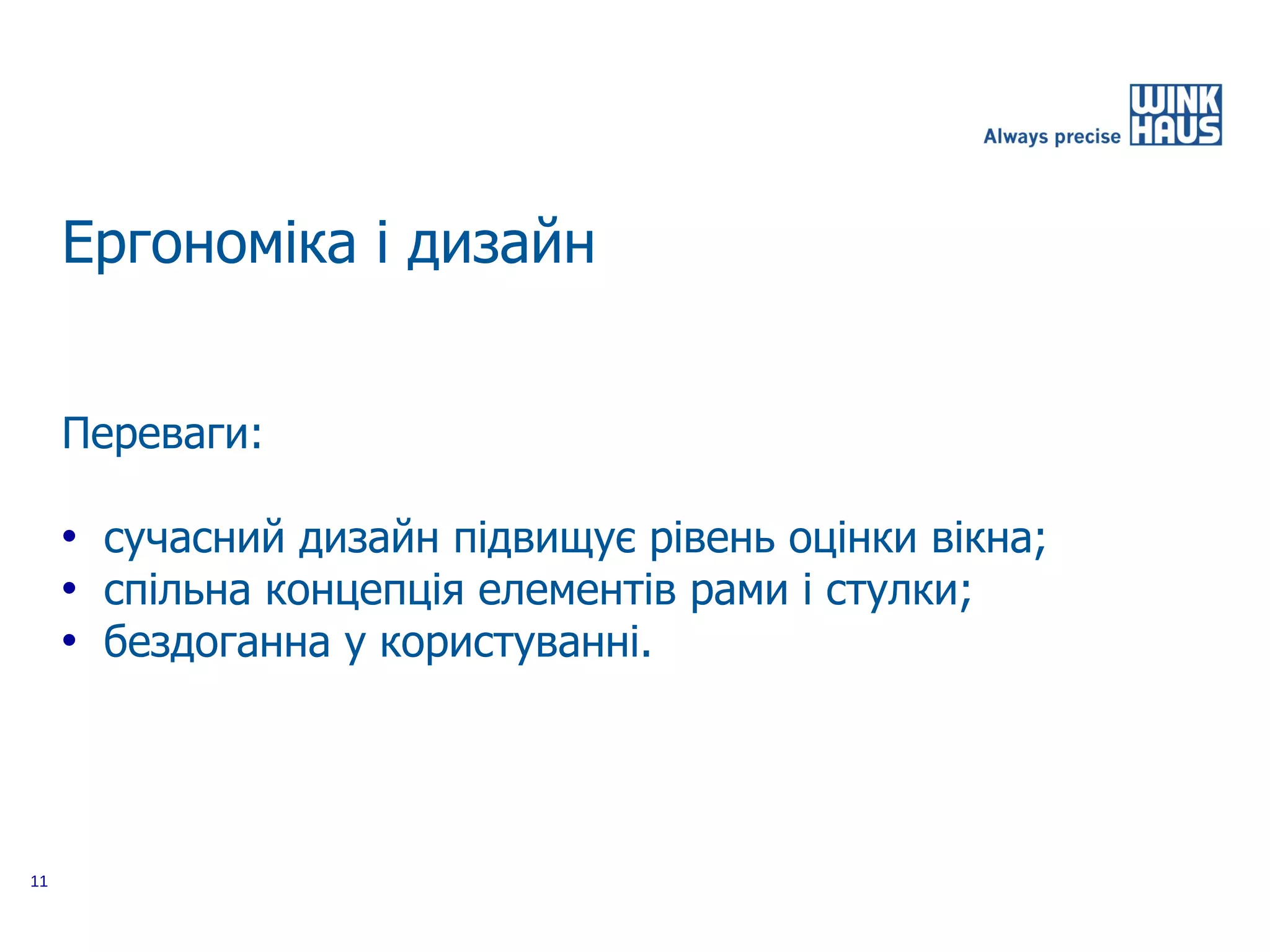 Always precise WINK HAUS

Ергономіка і дизайн

Переваги:

• сучасний дизайн підвищує рівень оцінки вікна;
• спільна концепція елементів рами і стулки;
• бездоганна у користуванні.

11